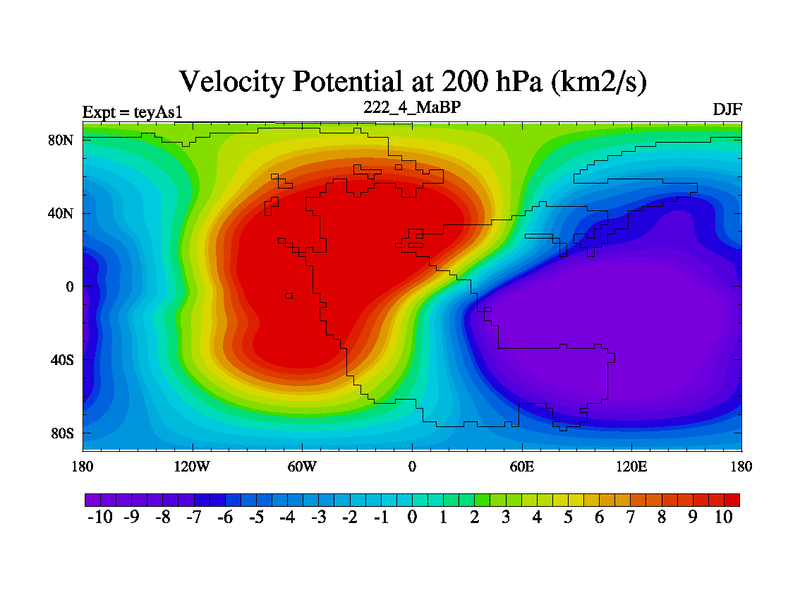 Velocity Potential at 200 hPa (km2/s)

Expt = teyAs1
222_4_MaBP
DJF

80N
40N
0
40S
80S

180
120W
60W
0
60E
120E
180

-10 -9 -8 -7 -6 -5 -4 -3 -2 -1 0 1 2 3 4 5 6 7 8 9 10